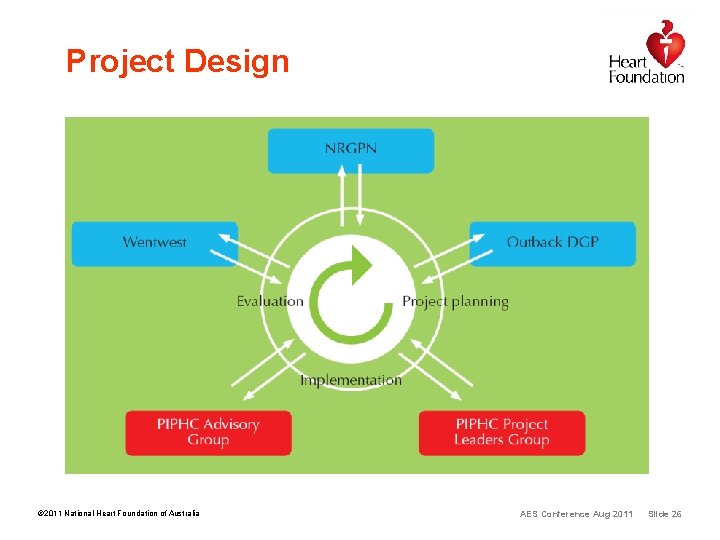 Project Design

Heart Foundation

NRGPN

Wentwest

Outback DGP

Evaluation

Project planning

Implementation

PIPHC Advisory Group

PIPHC Project Leaders Group

©2011 National Heart Foundation of Australia

AES Conference Aug 2011 Slide 26